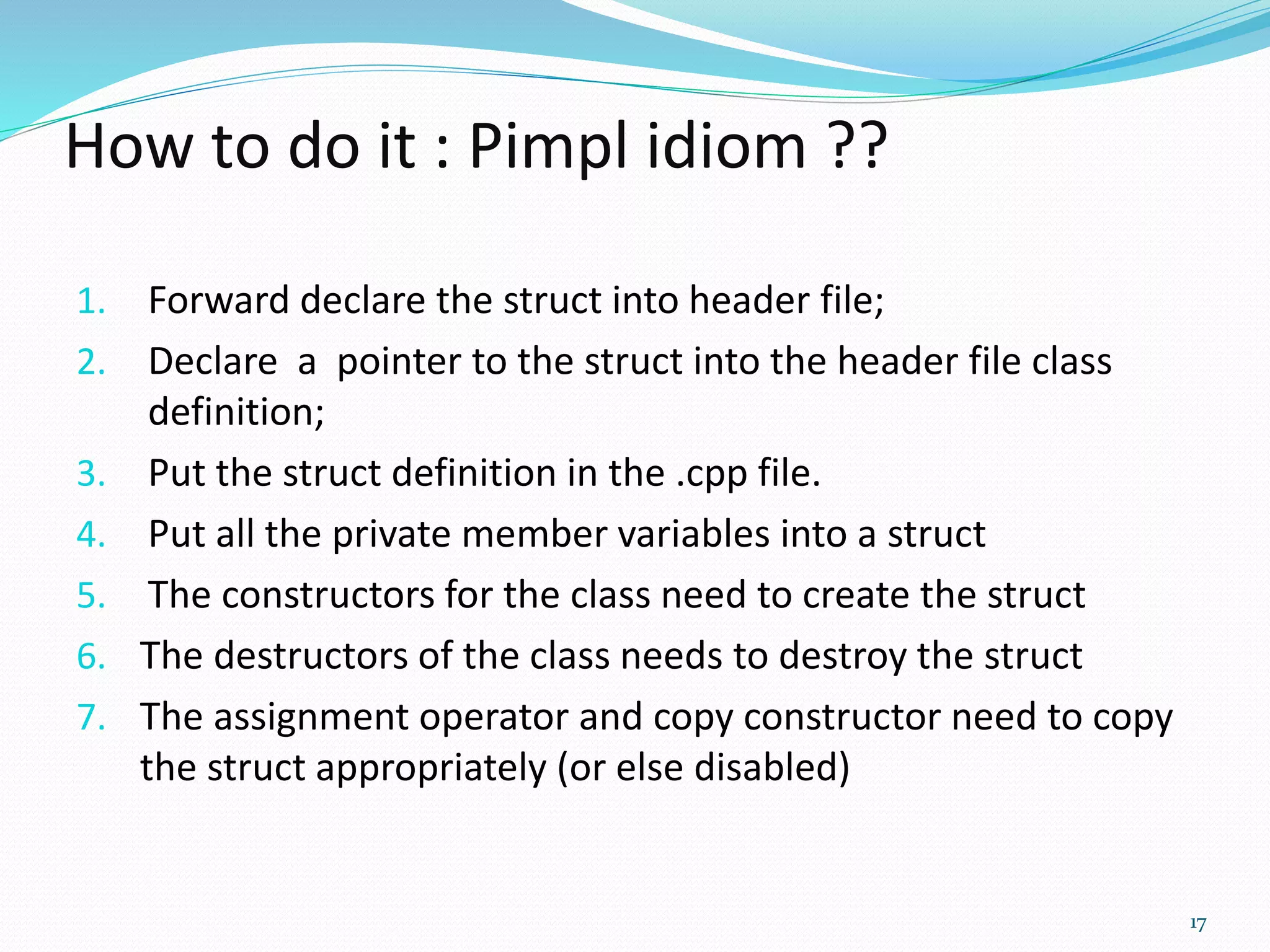 How to do it : Pimpl idiom ??

1. Forward declare the struct into header file;
2. Declare a pointer to the struct into the header file class definition;
3. Put the struct definition in the .cpp file.
4. Put all the private member variables into a struct
5. The constructors for the class need to create the struct
6. The destructors of the class needs to destroy the struct
7. The assignment operator and copy constructor need to copy the struct appropriately (or else disabled)

17